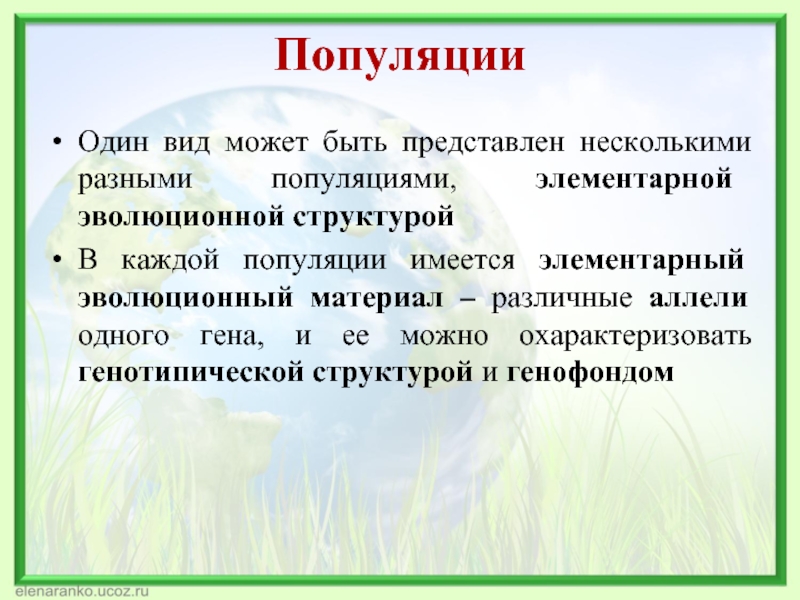 Популяции

• Один вид может быть представлен несколькими разными популяциями, элементарной эволюционной структурой

• В каждой популяции имеется элементарный эволюционный материал – различные аллели одного гена, и ее можно охарактеризовать генотипической структурой и генофондом

elenaranko.ucoz.ru